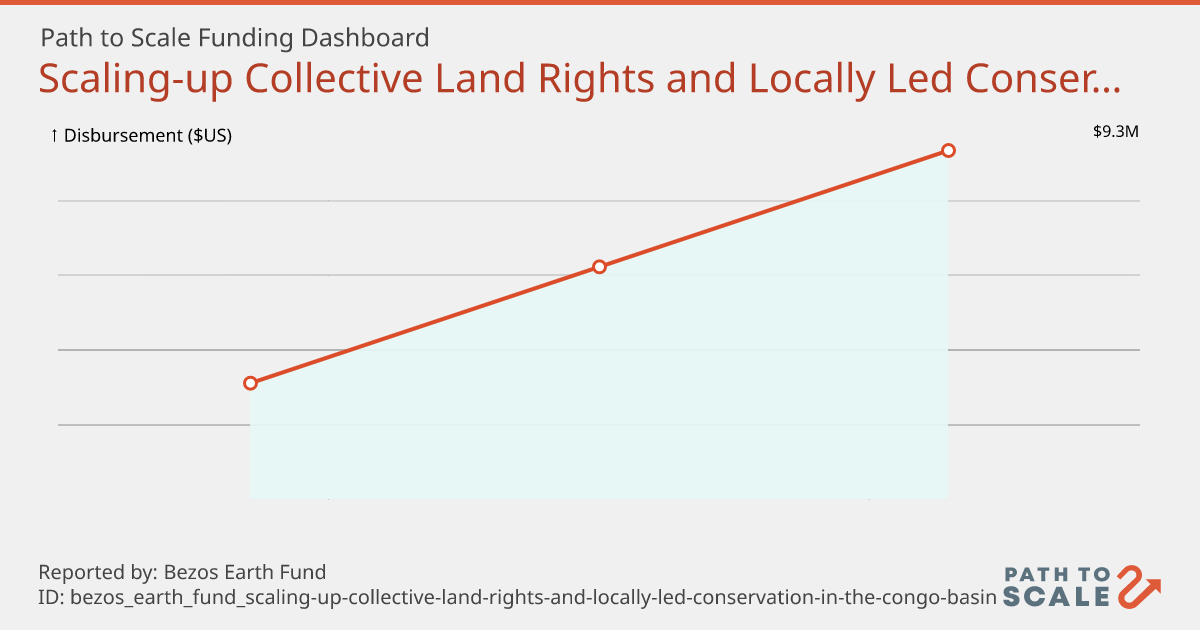 Path to Scale Funding Dashboard
Scaling-up Collective Land Rights and Locally Led Conser...

↑ Disbursement ($US)

$9.3M

Reported by: Bezos Earth Fund
ID: bezos_earth_fund_scaling-up-collective-land-rights-and-locally-led-conservation-in-the-congo-basin

PATH TO SCALE